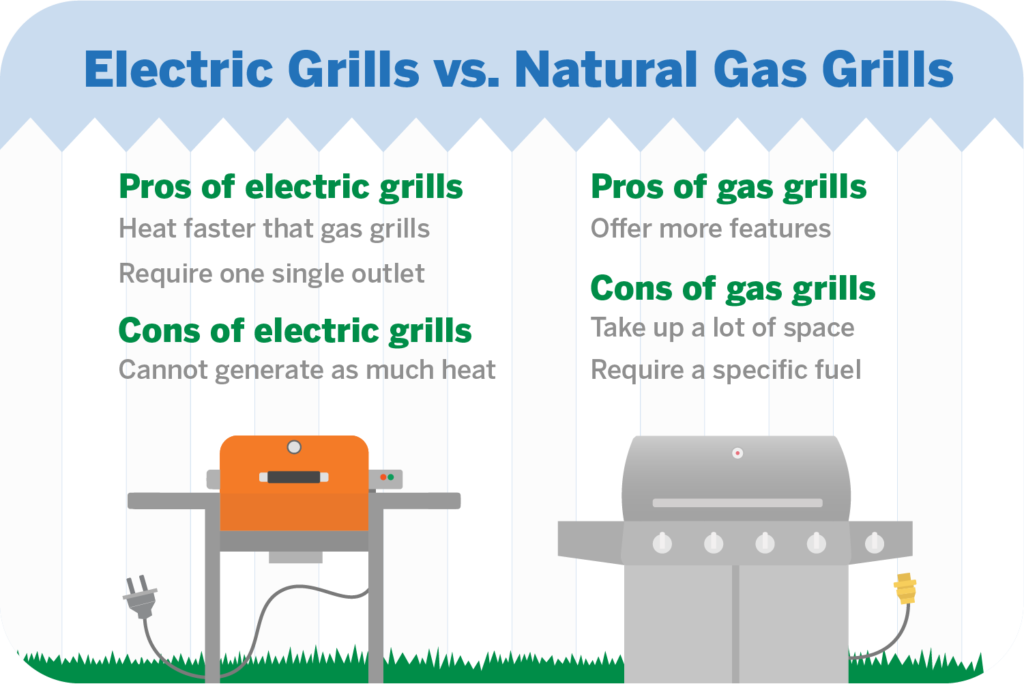 Electric Grills vs. Natural Gas Grills

Pros of electric grills
Heat faster that gas grills
Require one single outlet

Cons of electric grills
Cannot generate as much heat

Pros of gas grills
Offer more features

Cons of gas grills
Take up a lot of space
Require a specific fuel